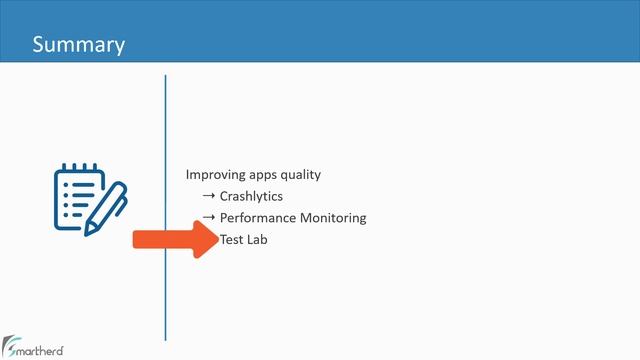 Summary

Improving apps quality
→ Crashlytics
→ Performance Monitoring
Test Lab

Smartherd